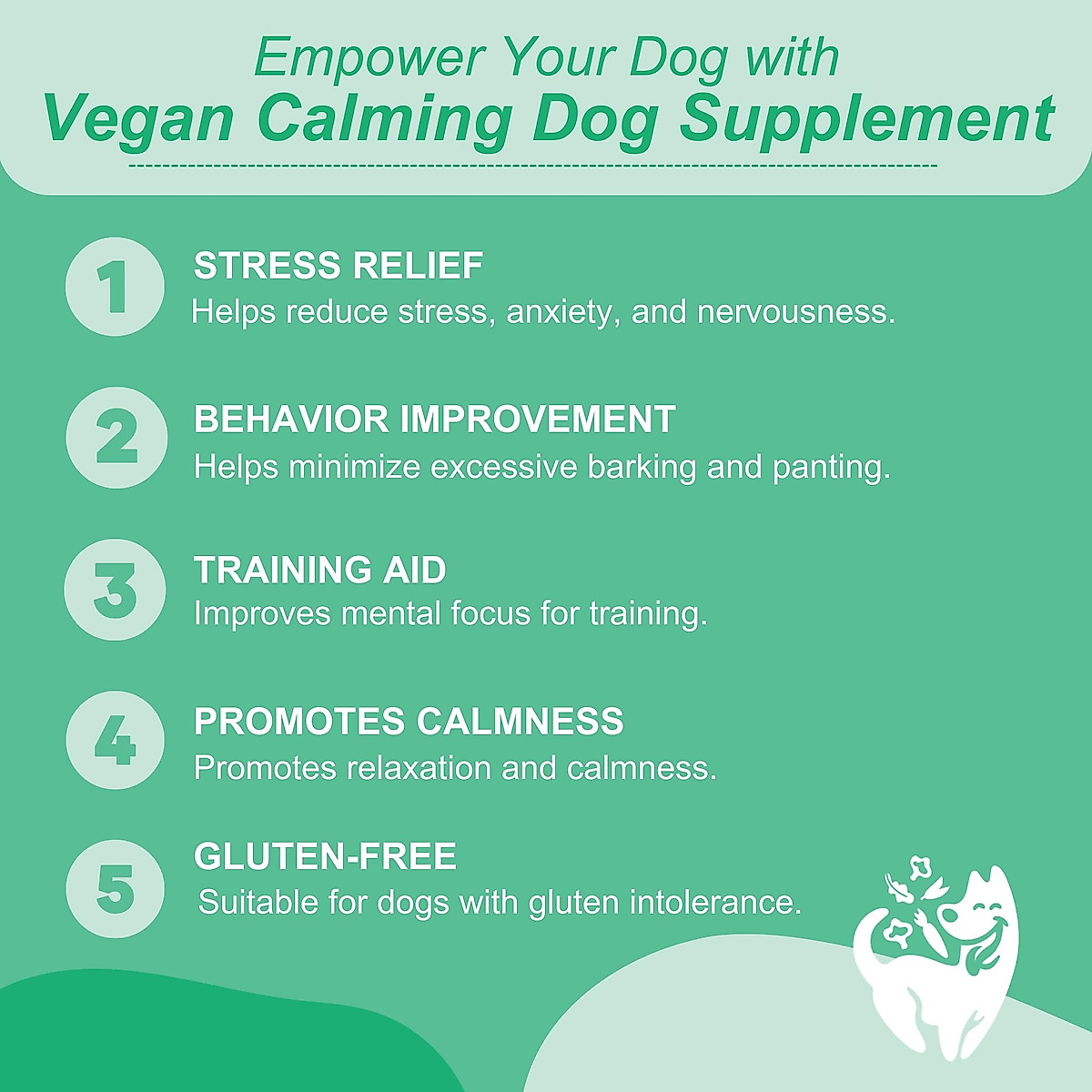 Empower Your Dog with
Vegan Calming Dog Supplement

1
STRESS RELIEF
Helps reduce stress, anxiety, and nervousness.

2
BEHAVIOR IMPROVEMENT
Helps minimize excessive barking and panting.

3
TRAINING AID
Improves mental focus for training.

4
PROMOTES CALMNESS
Promotes relaxation and calmness.

5
GLUTEN-FREE
Suitable for dogs with gluten intolerance.